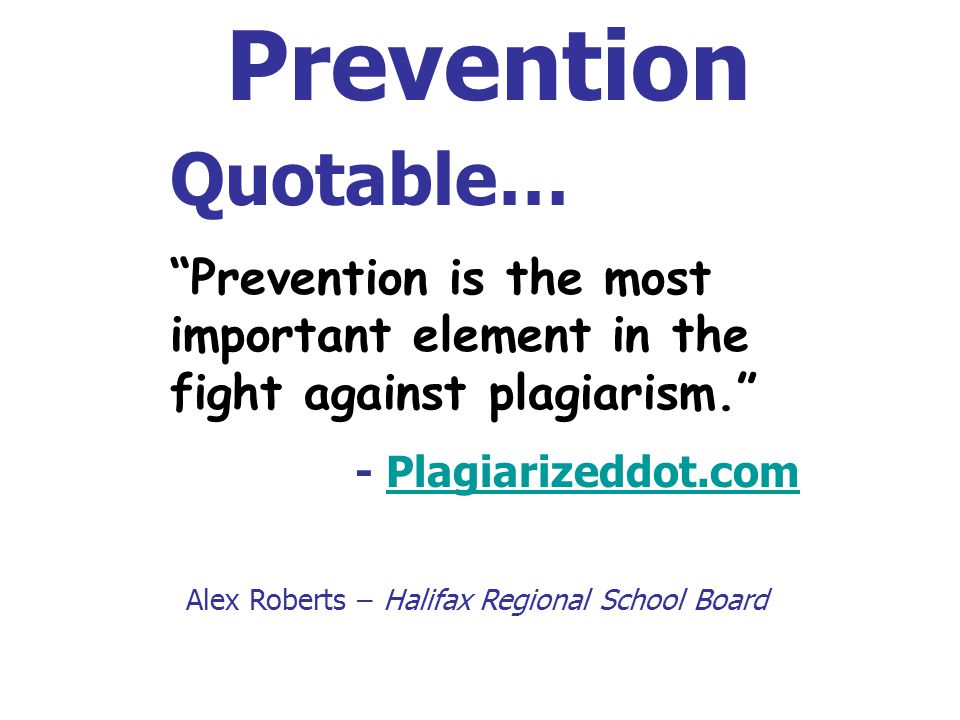 Prevention

Quotable…

“Prevention is the most important element in the fight against plagiarism.”

- Plagiarizeddot.com

Alex Roberts – Halifax Regional School Board